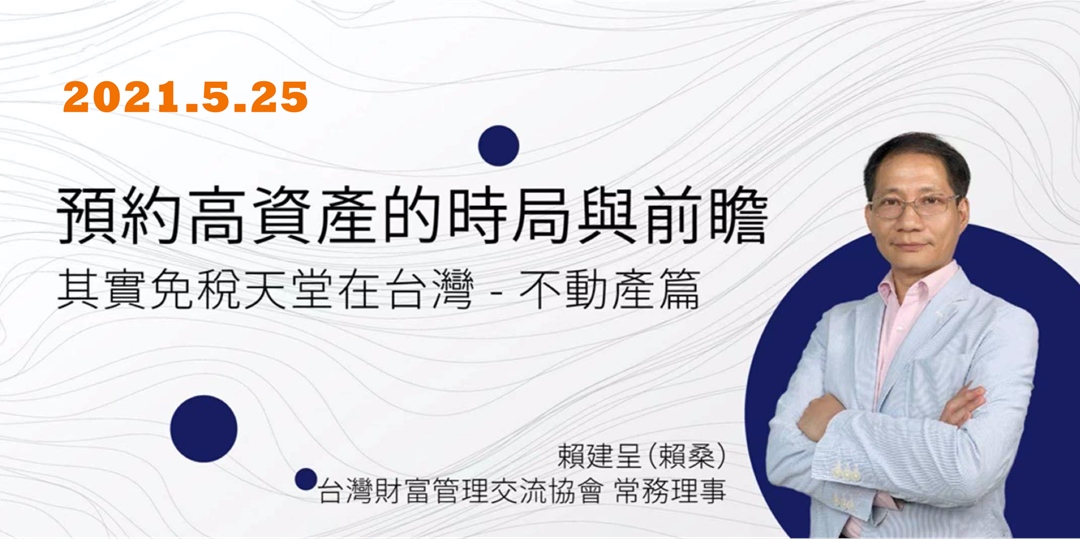 2021.5.25

預約高資產的時局與前瞻

其實免稅天堂在台灣 - 不動產篇

賴建呈(賴桑)
台灣財富管理交流協會 常務理事